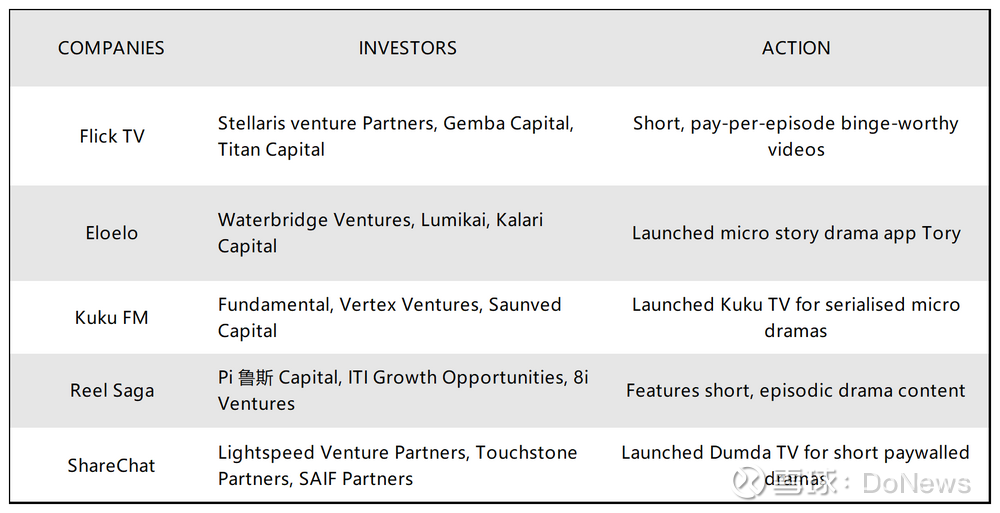 | COMPANIES | INVESTORS | ACTION |
|---|---|---|
| Flick TV | Stellaris venture Partners, Gemba Capital, Titan Capital | Short, pay-per-episode binge-worthy videos |
| Eloelo | Waterbridge Ventures, Lumikai, Kalari Capital | Launched micro story drama app Tory |
| Kuku FM | Fundamental, Vertex Ventures, Saunved Capital | Launched Kuku TV for serialised micro dramas |
| Reel Saga | Pi 鲁斯 Capital, ITI Growth Opportunities, 8i Ventures | Features short, episodic drama content |
| ShareChat | Lightspeed Venture Partners, Touchstone Partners, SAIF Partners | Launched Dumda TV for short paywalled dramas |

雪球：DoNews